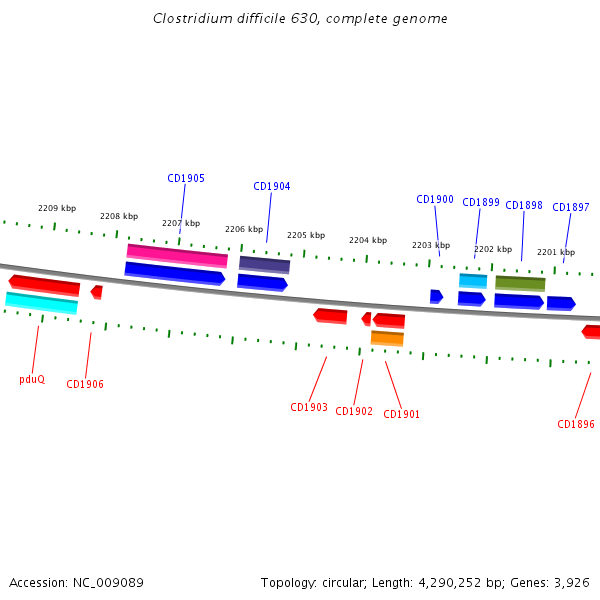 Clostridium difficile 630, complete genome

CD1905
CD1904
CD1900
CD1899
CD1898
CD1897

2209 kbp
2208 kbp
2207 kbp
2206 kbp
2205 kbp
2204 kbp
2203 kbp
2202 kbp
2201 kbp

pduQ
CD1906
CD1903
CD1902
CD1901
CD1896

Accession: NC_009089
Topology: circular; Length: 4,290,252 bp; Genes: 3,926